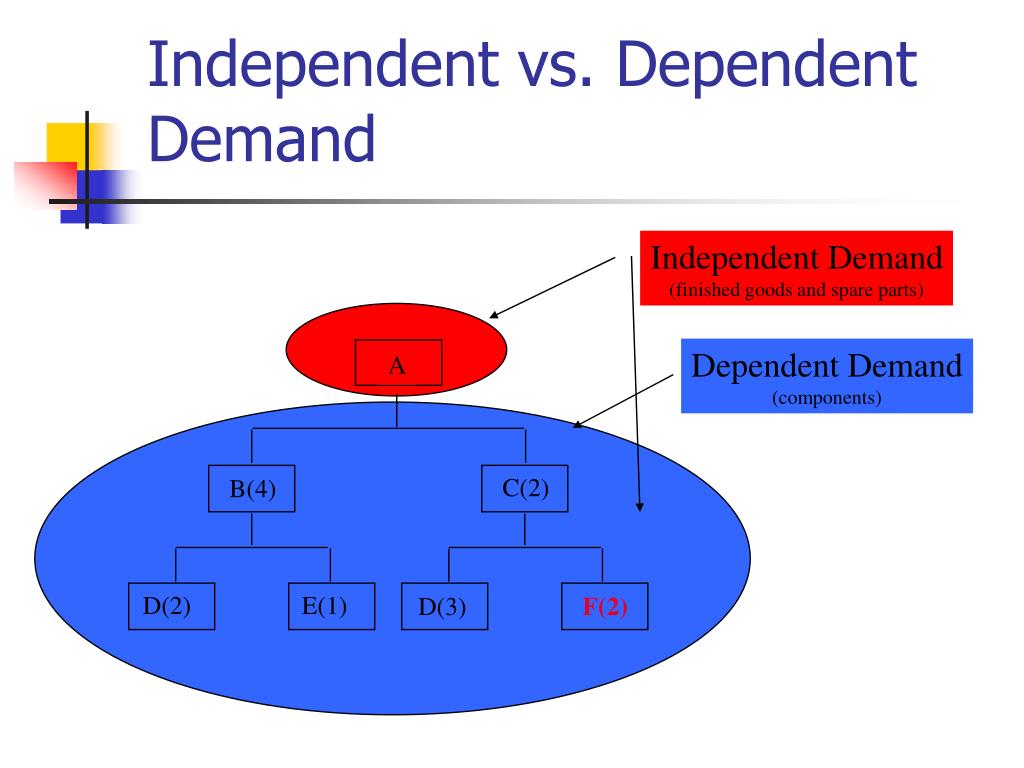 Independent vs. Dependent Demand

Independent Demand
(finished goods and spare parts)

Dependent Demand
(components)

A

B(4)

C(2)

D(2)

E(1)

D(3)

F(2)